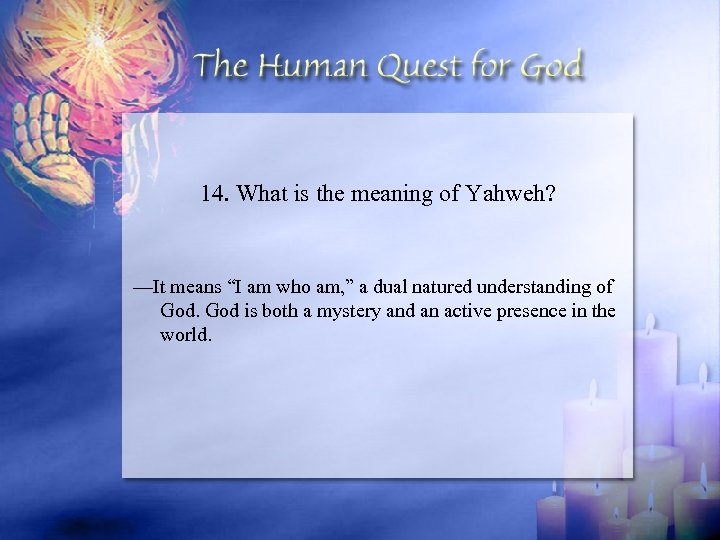 The Human Quest for God

14. What is the meaning of Yahweh?

—It means “I am who am,” a dual natured understanding of God. God is both a mystery and an active presence in the world.